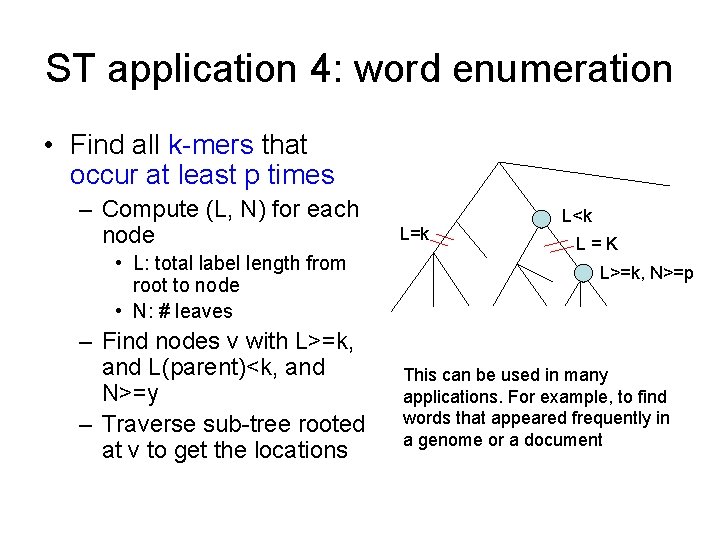 ST application 4: word enumeration

• Find all k-mers that occur at least p times
– Compute (L, N) for each node
• L: total label length from root to node
• N: # leaves
– Find nodes v with L>=k, and L(parent)<k, and N>=y
– Traverse sub-tree rooted at v to get the locations

L=k
L<k
L = K
L>=k, N>=p

This can be used in many applications. For example, to find words that appeared frequently in a genome or a document